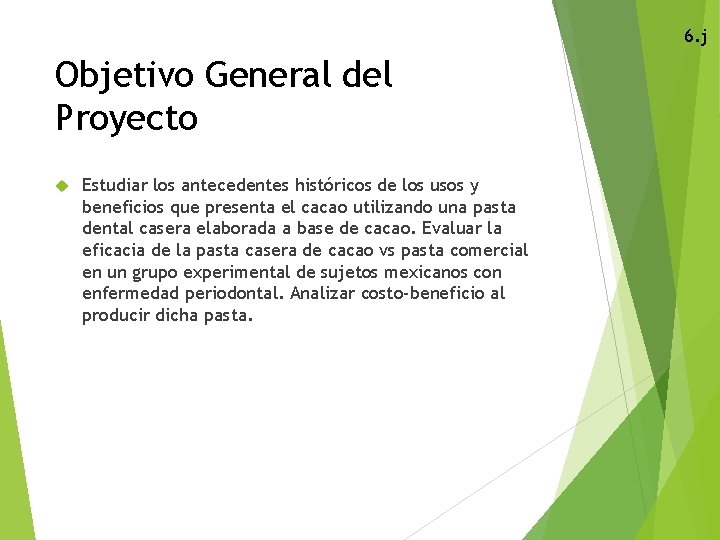 6.j

Objetivo General del Proyecto

Estudiar los antecedentes históricos de los usos y beneficios que presenta el cacao utilizando una pasta dental casera elaborada a base de cacao. Evaluar la eficacia de la pasta casera de cacao vs pasta comercial en un grupo experimental de sujetos mexicanos con enfermedad periodontal. Analizar costo-beneficio al producir dicha pasta.